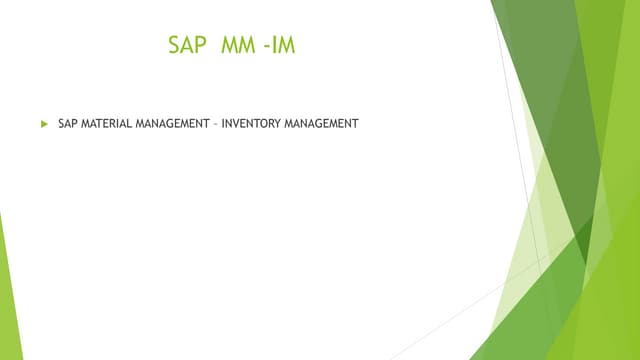 SAP MM -IM

SAP MATERIAL MANAGEMENT – INVENTORY MANAGEMENT